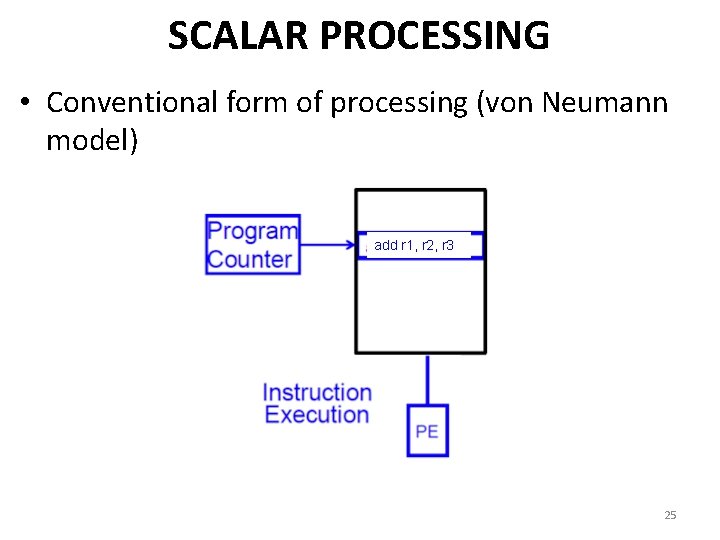 SCALAR PROCESSING

• Conventional form of processing (von Neumann model)

Program Counter

add r1, r2, r3

Instruction Execution

PE

25